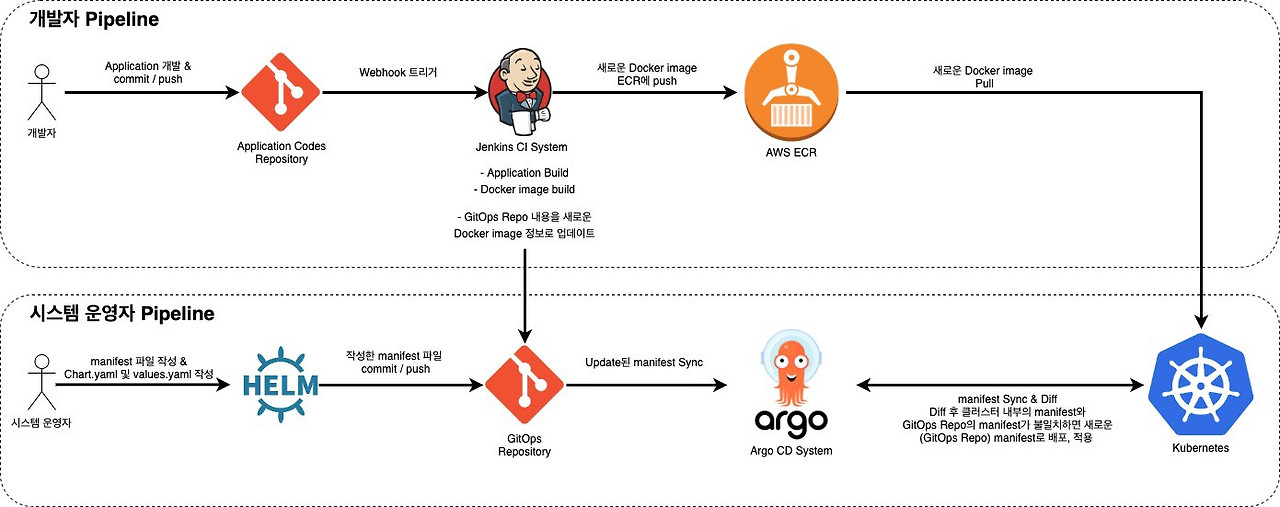 개발자 Pipeline

개발자

Application 개발 & commit / push

Application Codes Repository

Webhook 트리거

Jenkins CI System

- Application Build
- Docker image build

- GitOps Repo 내용을 새로운 Docker image 정보로 업데이트

새로운 Docker image ECR에 push

AWS ECR

새로운 Docker image Pull

시스템 운영자 Pipeline

시스템 운영자

manifest 파일 작성 & Chart.yaml 및 values.yaml 작성

HELM

작성한 manifest 파일 commit / push

GitOps Repository

Update된 manifest Sync

argo

Argo CD System

manifest Sync & Diff
Diff 후 클러스터 내부의 manifest와 GitOps Repo의 manifest가 불일치하면 새로운 (GitOps Repo) manifest로 배포, 적용

Kubernetes